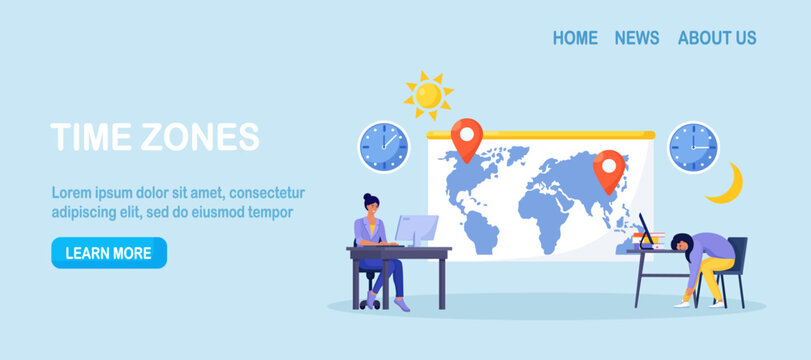 HOME NEWS ABOUT US

TIME ZONES

Lorem ipsum dolor sit amet, consectetur adipiscing elit, sed do eiusmod tempor

LEARN MORE